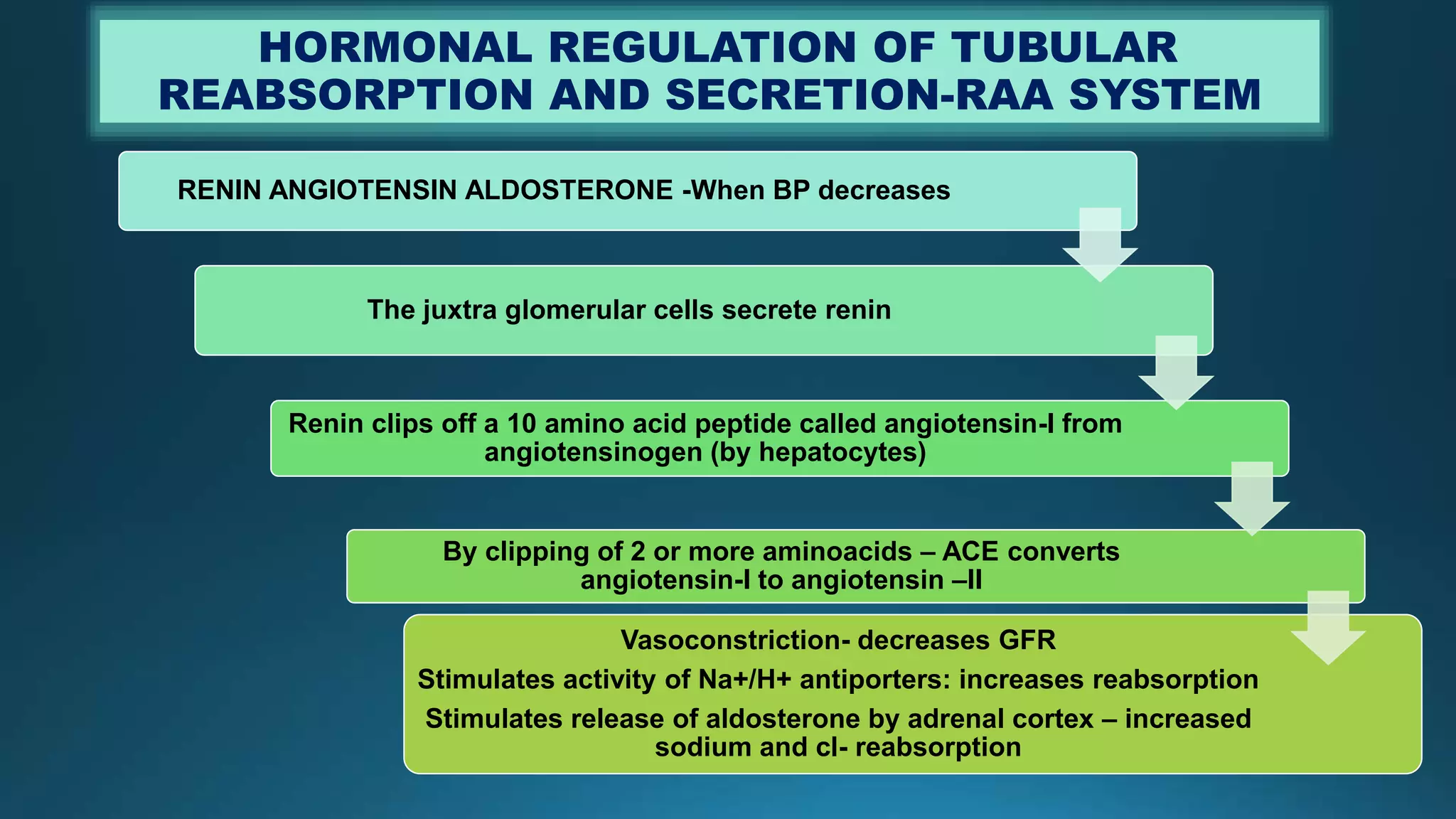 HORMONAL REGULATION OF TUBULAR REABSORPTION AND SECRETION-RAA SYSTEM

RENIN ANGIOTENSIN ALDOSTERONE -When BP decreases

The juxtra glomerular cells secrete renin

Renin clips off a 10 amino acid peptide called angiotensin-I from angiotensinogen (by hepatocytes)

By clipping of 2 or more aminoacids – ACE converts angiotensin-I to angiotensin –II

Vasoconstriction- decreases GFR

Stimulates activity of Na+/H+ antiporters: increases reabsorption

Stimulates release of aldosterone by adrenal cortex – increased sodium and cl- reabsorption